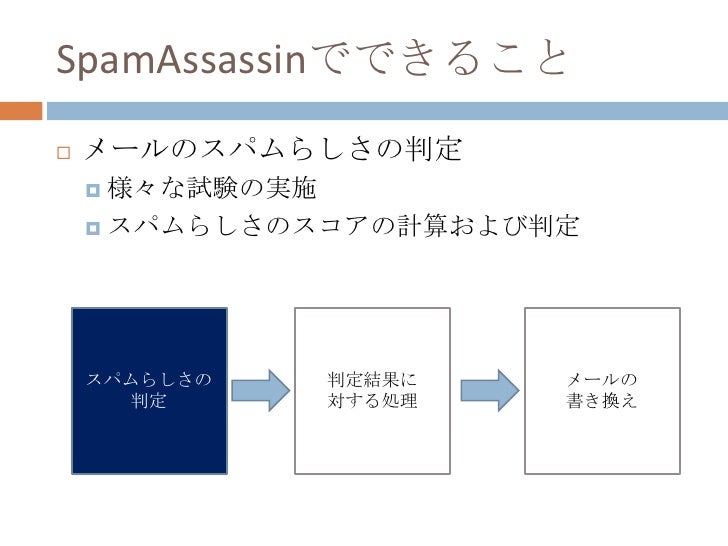 SpamAssassinでできること

メールのスパムらしさの判定

様々な試験の実施

スパムらしさのスコアの計算および判定

スパムらしさの判定

判定結果に対する処理

メールの書き換え